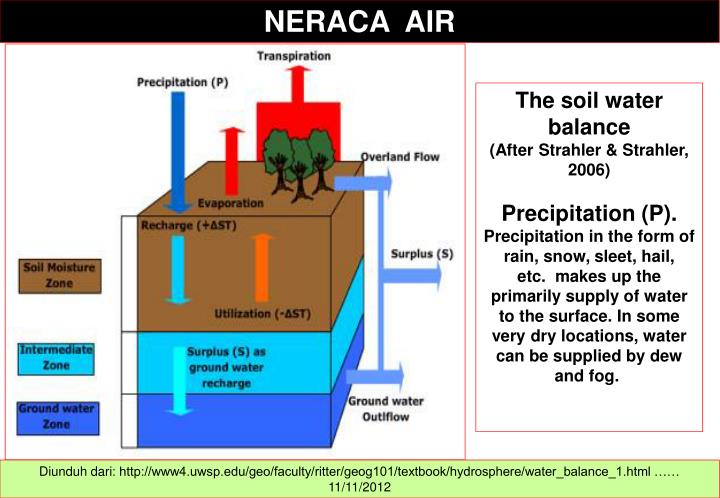 NERACA AIR

Transpiration

Precipitation (P)

Overland Flow

Evaporation

Recharge (+ΔST)

Surplus (S)

Soil Moisture Zone

Utilization (-ΔST)

Intermediate Zone

Surplus (S) as ground water recharge

Ground water Zone

Ground water Outflow

The soil water balance
(After Strahler & Strahler, 2006)

Precipitation (P).
Precipitation in the form of rain, snow, sleet, hail, etc. makes up the primarily supply of water to the surface. In some very dry locations, water can be supplied by dew and fog.

Diunduh dari: http://www4.uwsp.edu/geo/faculty/ritter/geog101/textbook/hydrosphere/water_balance_1.html …… 11/11/2012